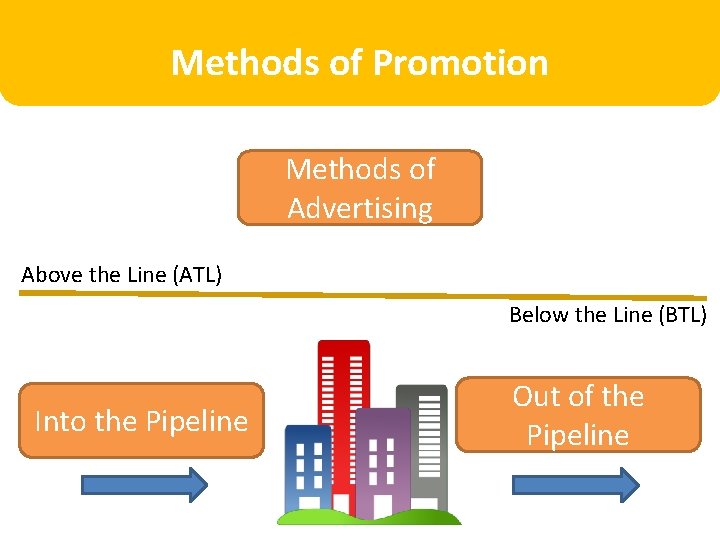 Methods of Promotion

Methods of Advertising

Above the Line (ATL)

Below the Line (BTL)

Into the Pipeline

Out of the Pipeline